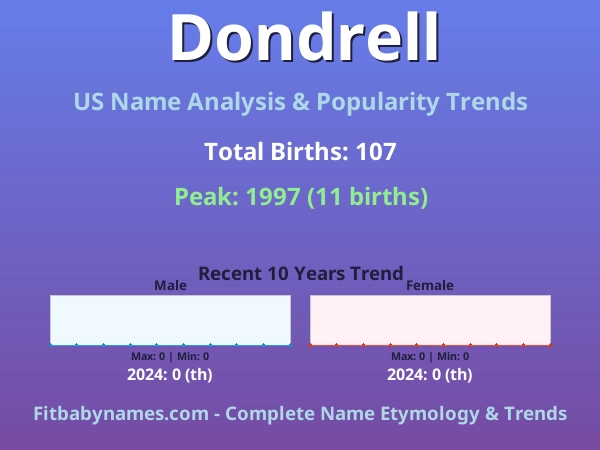 Dondrell

US Name Analysis & Popularity Trends

Total Births: 107

Peak: 1997 (11 births)

Recent 10 Years Trend

Male

Max: 0 | Min: 0

2024: 0 (th)

Female

Max: 0 | Min: 0

2024: 0 (th)

Fitbabynames.com - Complete Name Etymology & Trends